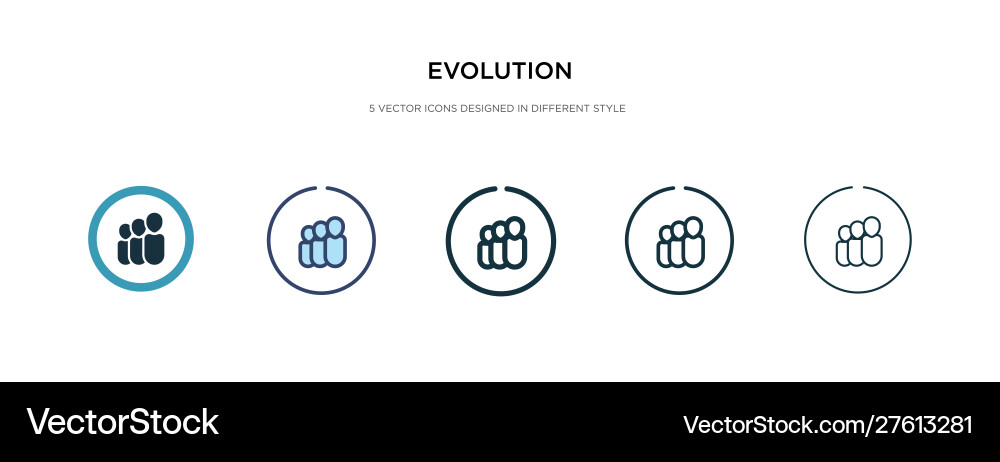 EVOLUTION

5 VECTOR ICONS DESIGNED IN DIFFERENT STYLE

VectorStock

VectorStock.com/27613281